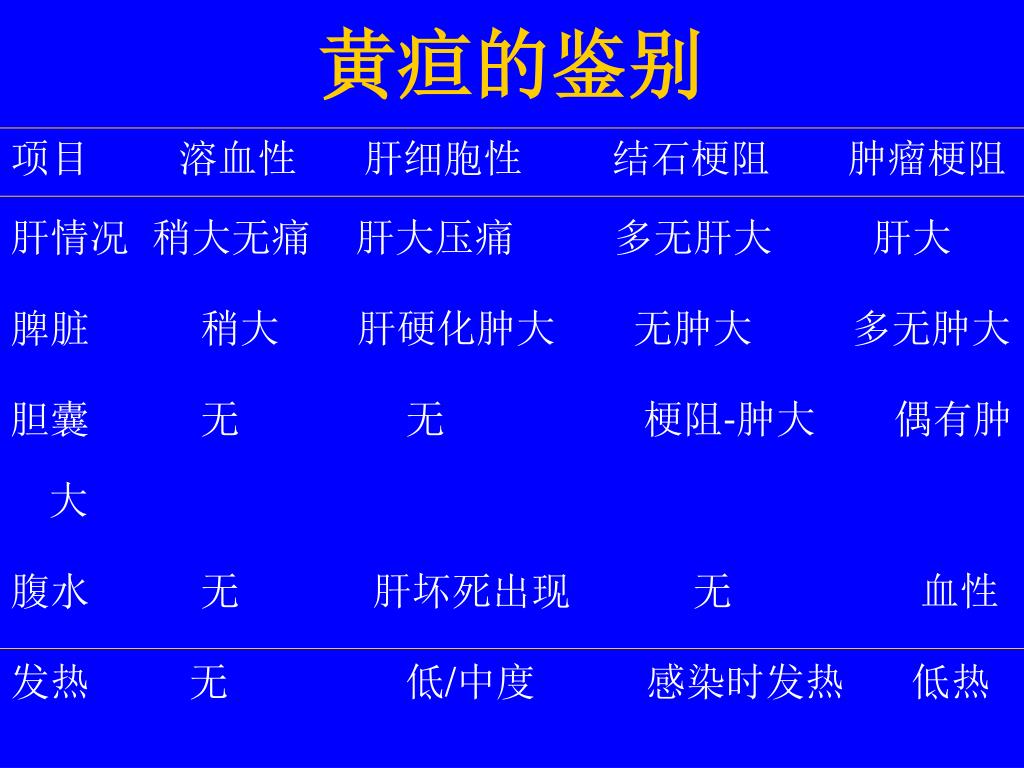 黄疸的鉴别

| 项目 | 溶血性 | 肝细胞性 | 结石梗阻 | 肿瘤梗阻 |
|---|---|---|---|---|
| 肝情况 | 稍大无痛 | 肝大压痛 | 多无肝大 | 肝大 |
| 脾脏 | 稍大 | 肝硬化肿大 | 无肿大 | 多无肿大 |
| 胆囊 | 无 | 无 | 梗阻-肿大 | 偶有肿大 |
| 腹水 | 无 | 肝坏死出现 | 无 | 血性 |
| 发热 | 无 | 低/中度 | 感染时发热 | 低热 |